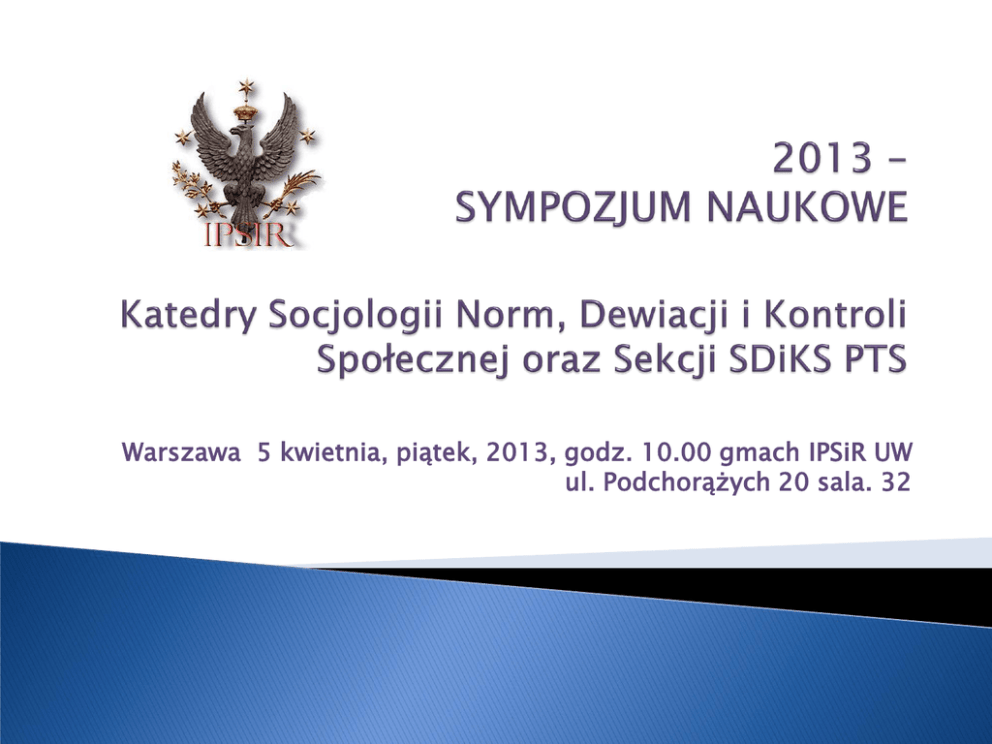 IPSiR

2013 –
SYMPOZJUM NAUKOWE

Katedry Socjologii Norm, Dewiacji i Kontroli Społecznej oraz Sekcji SDiKS PTS

Warszawa 5 kwietnia, piątek, 2013, godz. 10.00 gmach IPSiR UW ul. Podchorążych 20 sala. 32